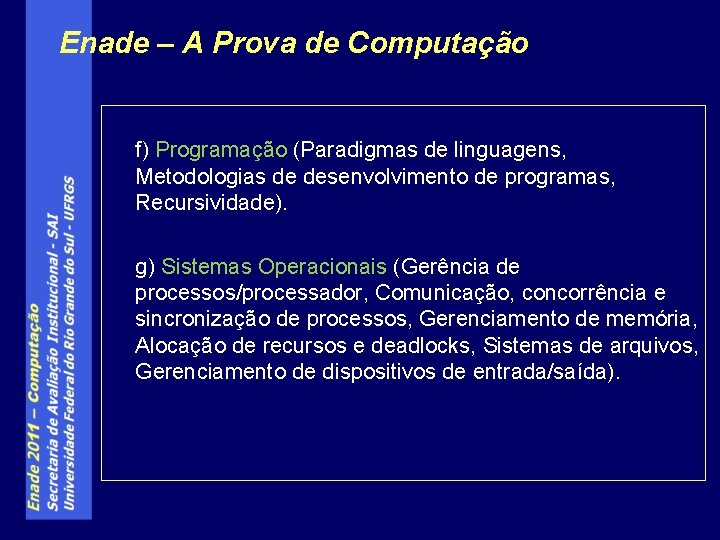 Enade – A Prova de Computação

f) Programação (Paradigmas de linguagens, Metodologias de desenvolvimento de programas, Recursividade).

g) Sistemas Operacionais (Gerência de processos/processador, Comunicação, concorrência e sincronização de processos, Gerenciamento de memória, Alocação de recursos e deadlocks, Sistemas de arquivos, Gerenciamento de dispositivos de entrada/saída).

Enade 2011 – Computação
Secretaria de Avaliação Institucional - SAI
Universidade Federal do Rio Grande do Sul - UFRGS